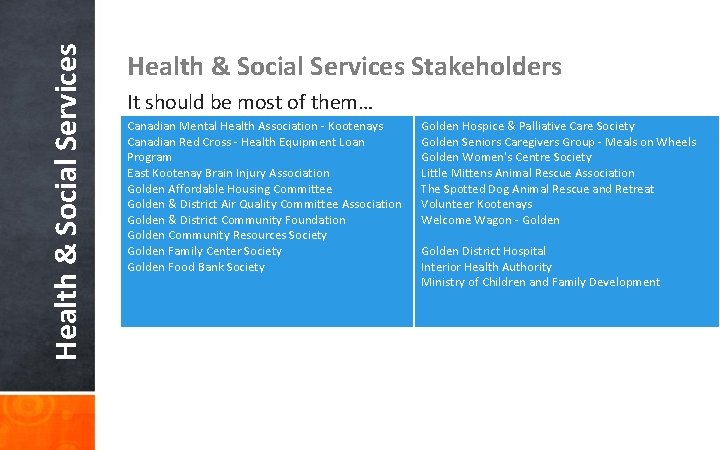 Health & Social Services

Health & Social Services Stakeholders

It should be most of them…

Canadian Mental Health Association - Kootenays
Canadian Red Cross - Health Equipment Loan Program
East Kootenay Brain Injury Association
Golden Affordable Housing Committee
Golden & District Air Quality Committee Association
Golden & District Community Foundation
Golden Community Resources Society
Golden Family Center Society
Golden Food Bank Society

Golden Hospice & Palliative Care Society
Golden Seniors Caregivers Group - Meals on Wheels
Golden Women's Centre Society
Little Mittens Animal Rescue Association
The Spotted Dog Animal Rescue and Retreat
Volunteer Kootenays
Welcome Wagon - Golden

Golden District Hospital
Interior Health Authority
Ministry of Children and Family Development